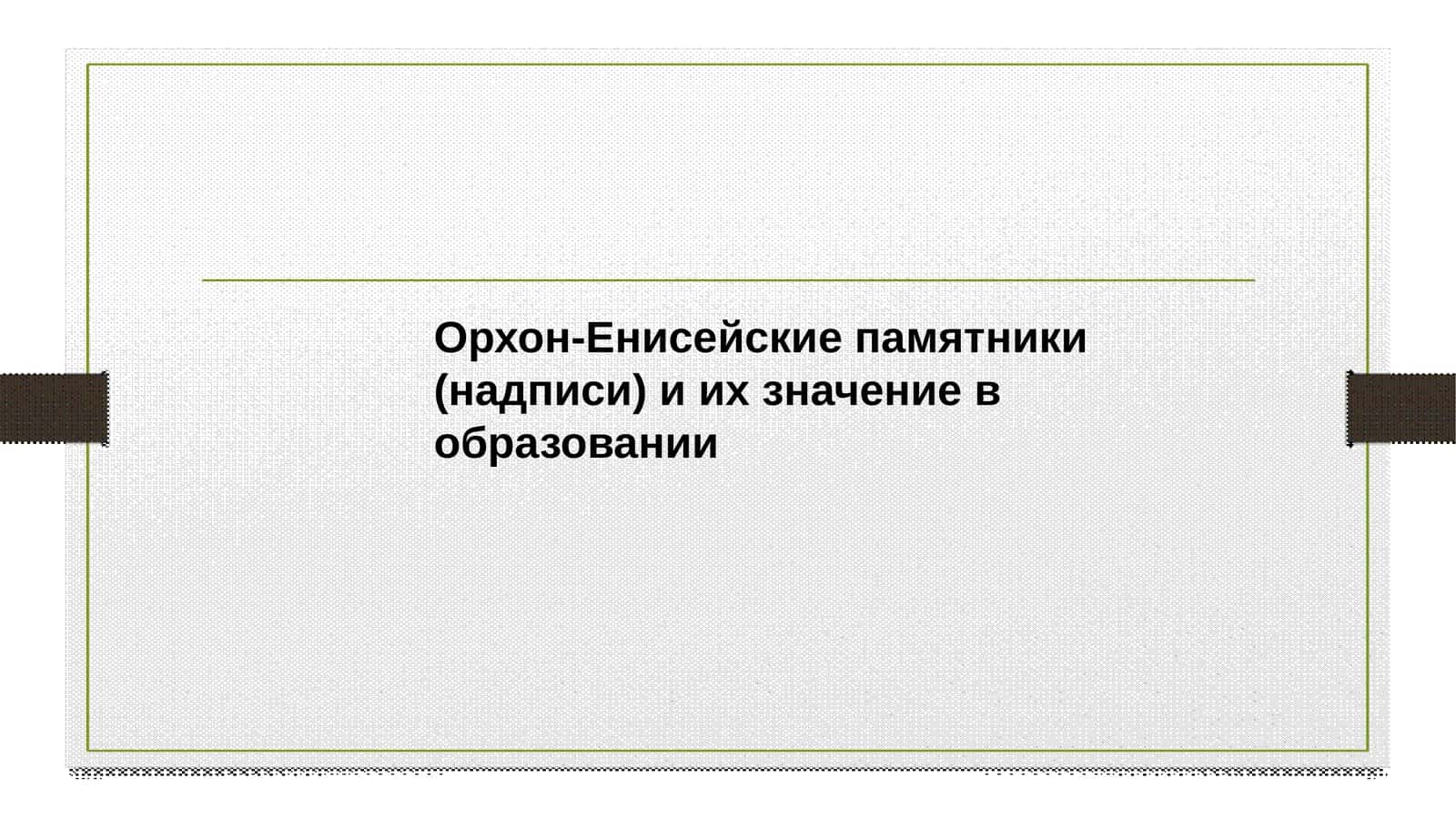 Орхон-Енисейские памятники (надписи) и их значение в образовании